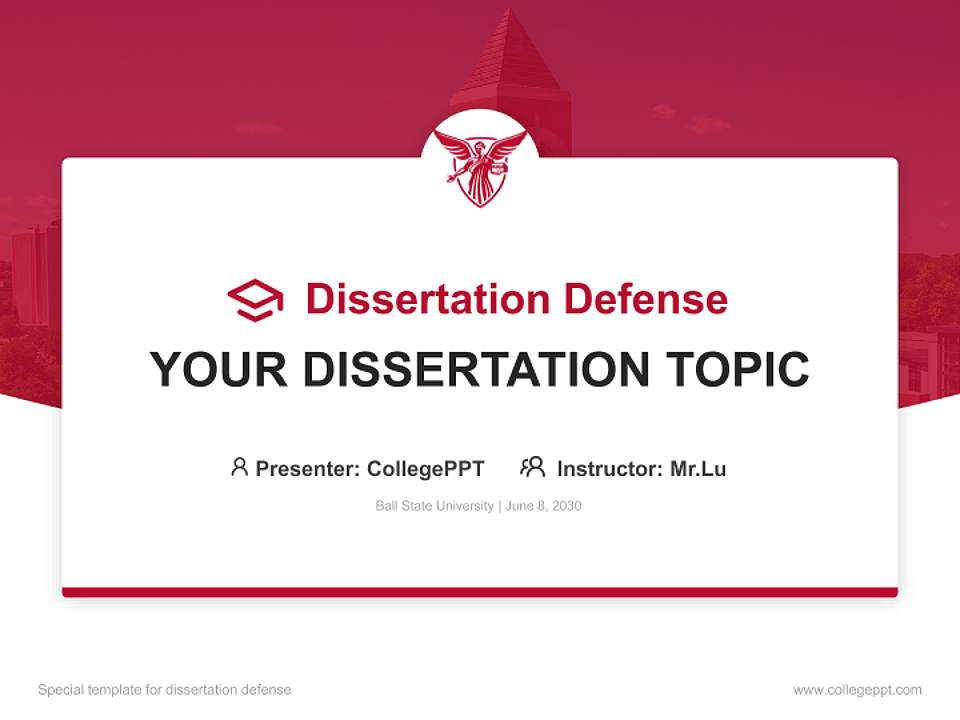 Dissertation Defense

YOUR DISSERTATION TOPIC

Presenter: CollegePPT Instructor: Mr.Lu

Ball State University | June 8, 2030

Special template for dissertation defense

www.collegeppt.com